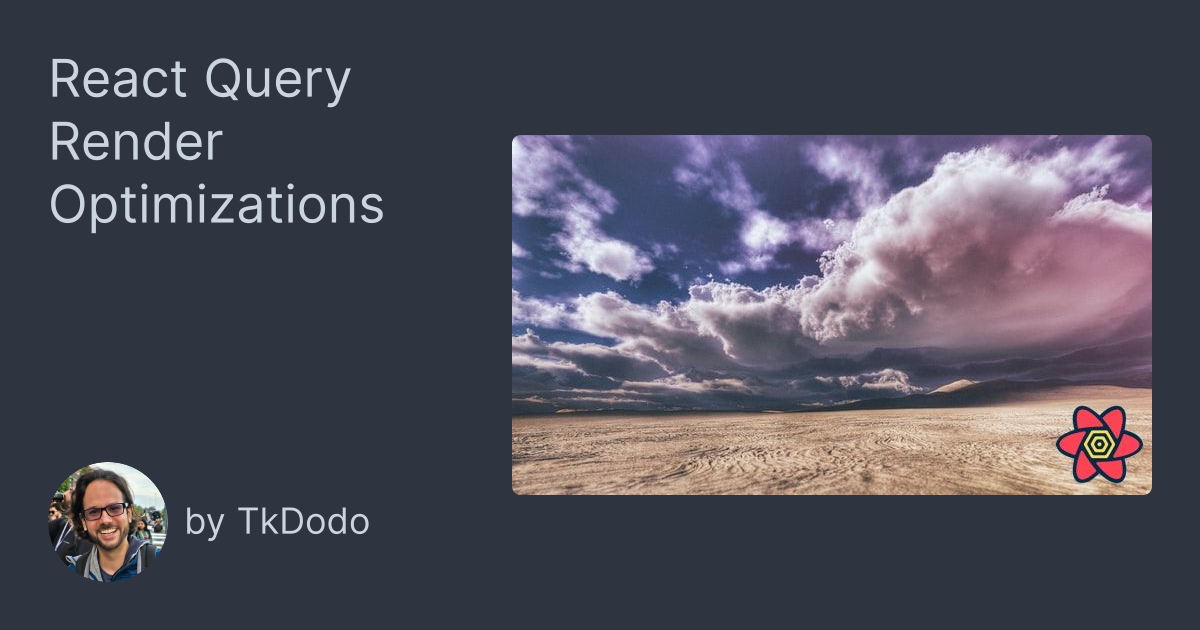 React Query Render Optimizations

by TkDodo